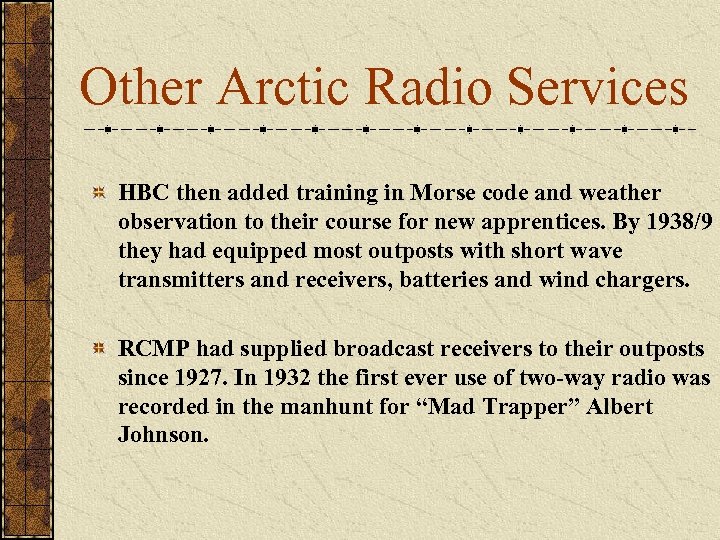 Other Arctic Radio Services

HBC then added training in Morse code and weather observation to their course for new apprentices. By 1938/9 they had equipped most outposts with short wave transmitters and receivers, batteries and wind chargers.

RCMP had supplied broadcast receivers to their outposts since 1927. In 1932 the first ever use of two-way radio was recorded in the manhunt for “Mad Trapper” Albert Johnson.